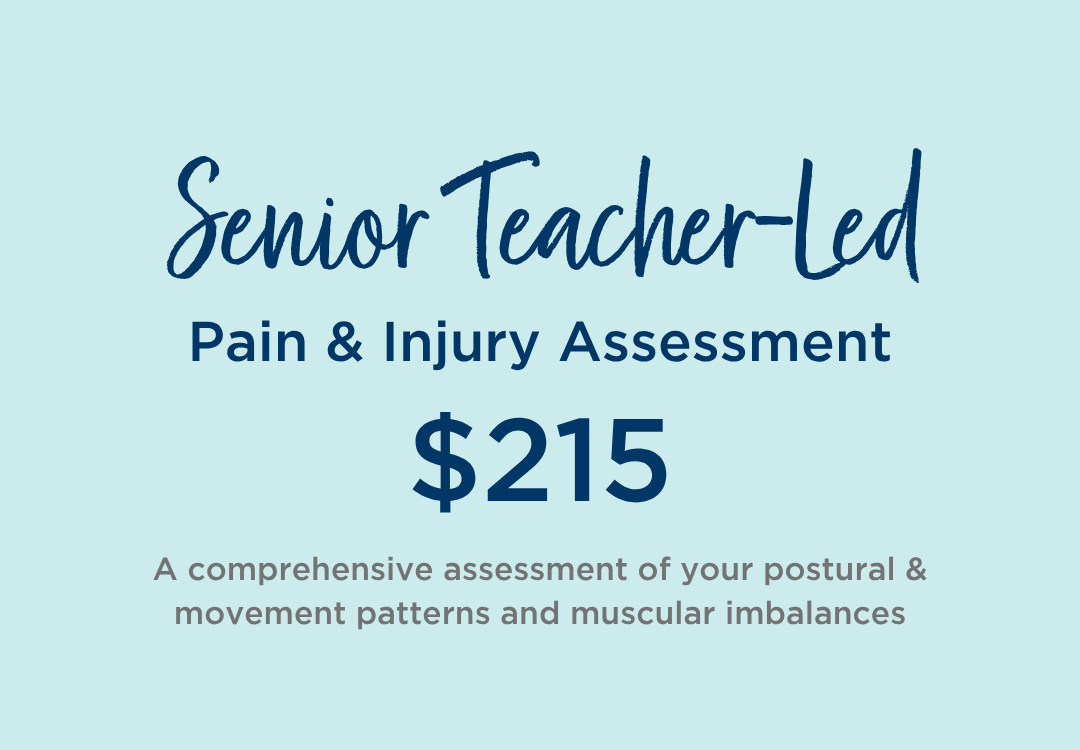 Senior Teacher-Led

Pain & Injury Assessment

\$215

A comprehensive assessment of your postural & movement patterns and muscular imbalances